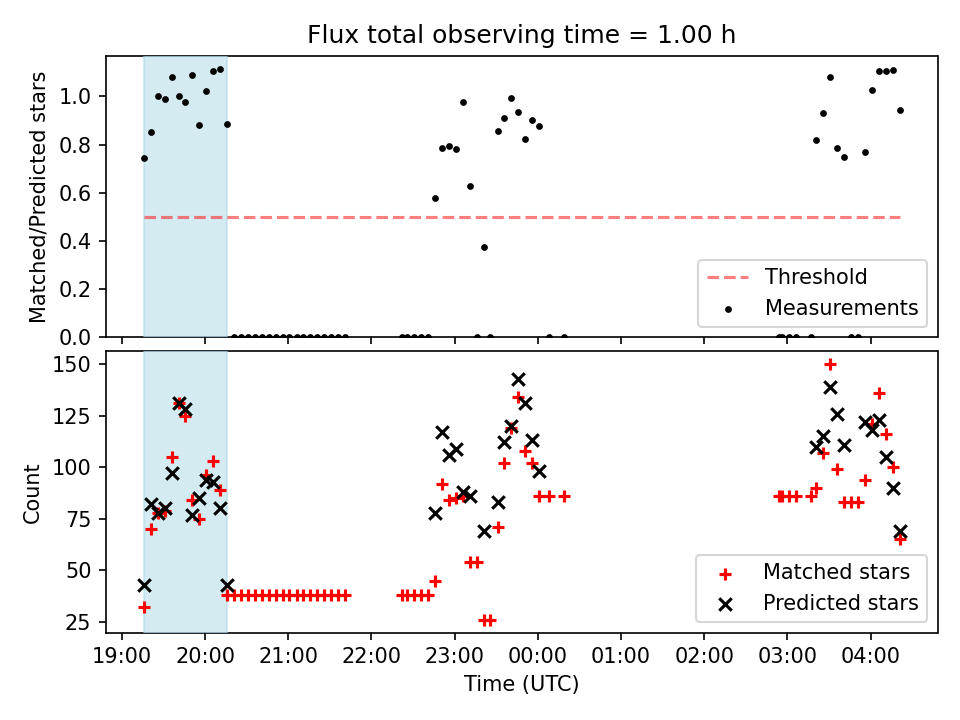 Flux total observing time = 1.00 h

Matched/Predicted stars

1.0
0.8
0.6
0.4
0.2
0.0

Threshold
Measurements

Count

150
125
100
75
50
25

Matched stars
Predicted stars

19:00 20:00 21:00 22:00 23:00 00:00 01:00 02:00 03:00 04:00

Time (UTC)